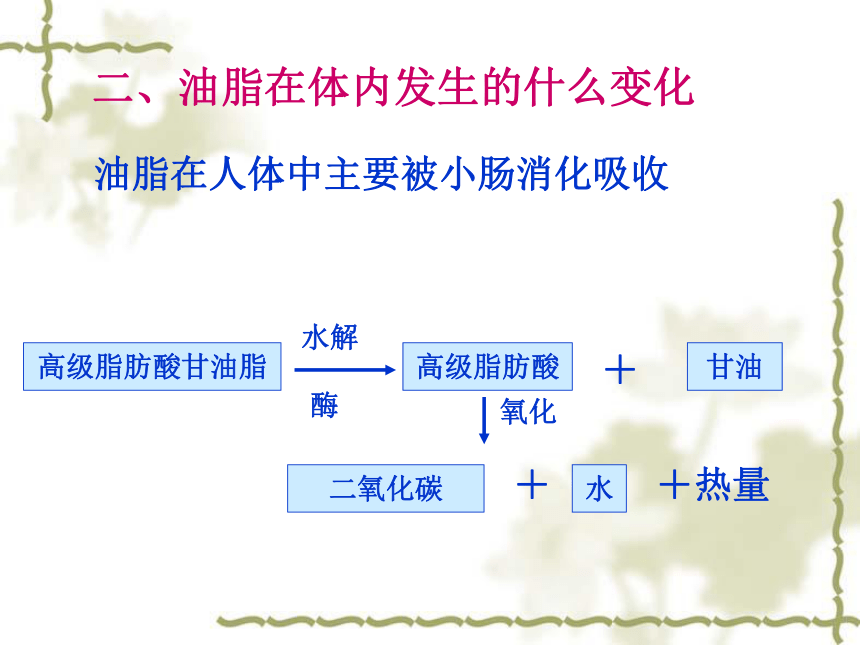 二、油脂在体内发生的什么变化

油脂在人体中主要被小肠消化吸收

高级脂肪酸甘油脂 水解 酶 高级脂肪酸 ＋ 甘油

氧化

二氧化碳 ＋ 水 ＋热量